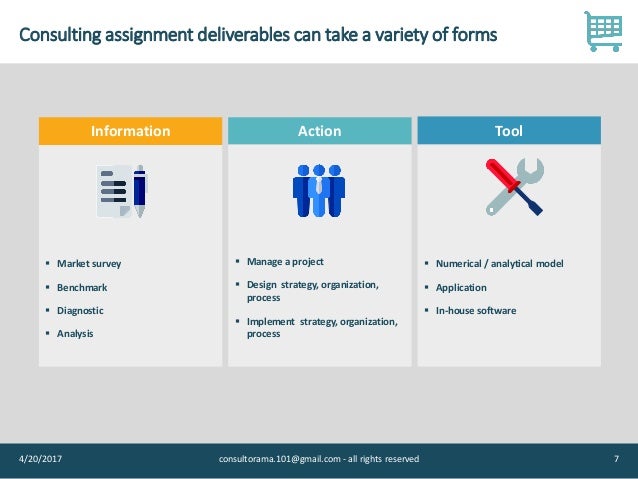 Consulting assignment deliverables can take a variety of forms

Information

▪ Market survey
▪ Benchmark
▪ Diagnostic
▪ Analysis

Action

▪ Manage a project
▪ Design strategy, organization, process
▪ Implement strategy, organization, process

Tool

▪ Numerical / analytical model
▪ Application
▪ In-house software

4/20/2017

consultorama.101@gmail.com - all rights reserved

7